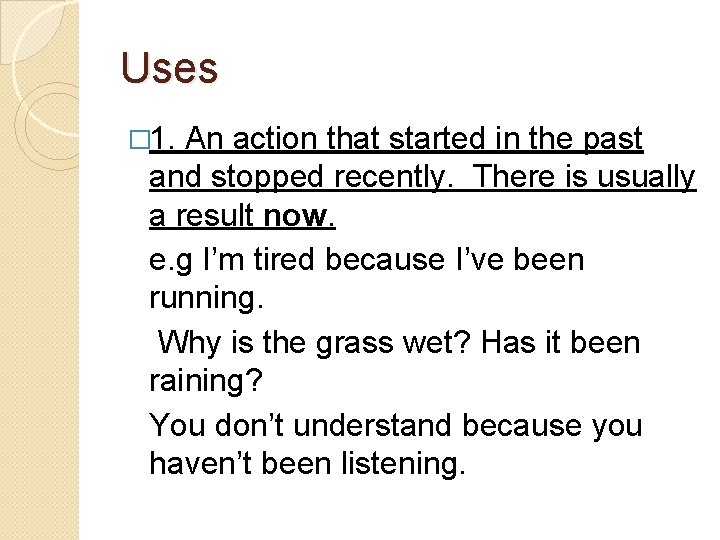 Uses

□1. An action that started in the past and stopped recently. There is usually a result now.

e.g I'm tired because I've been running.

Why is the grass wet? Has it been raining?

You don't understand because you haven't been listening.